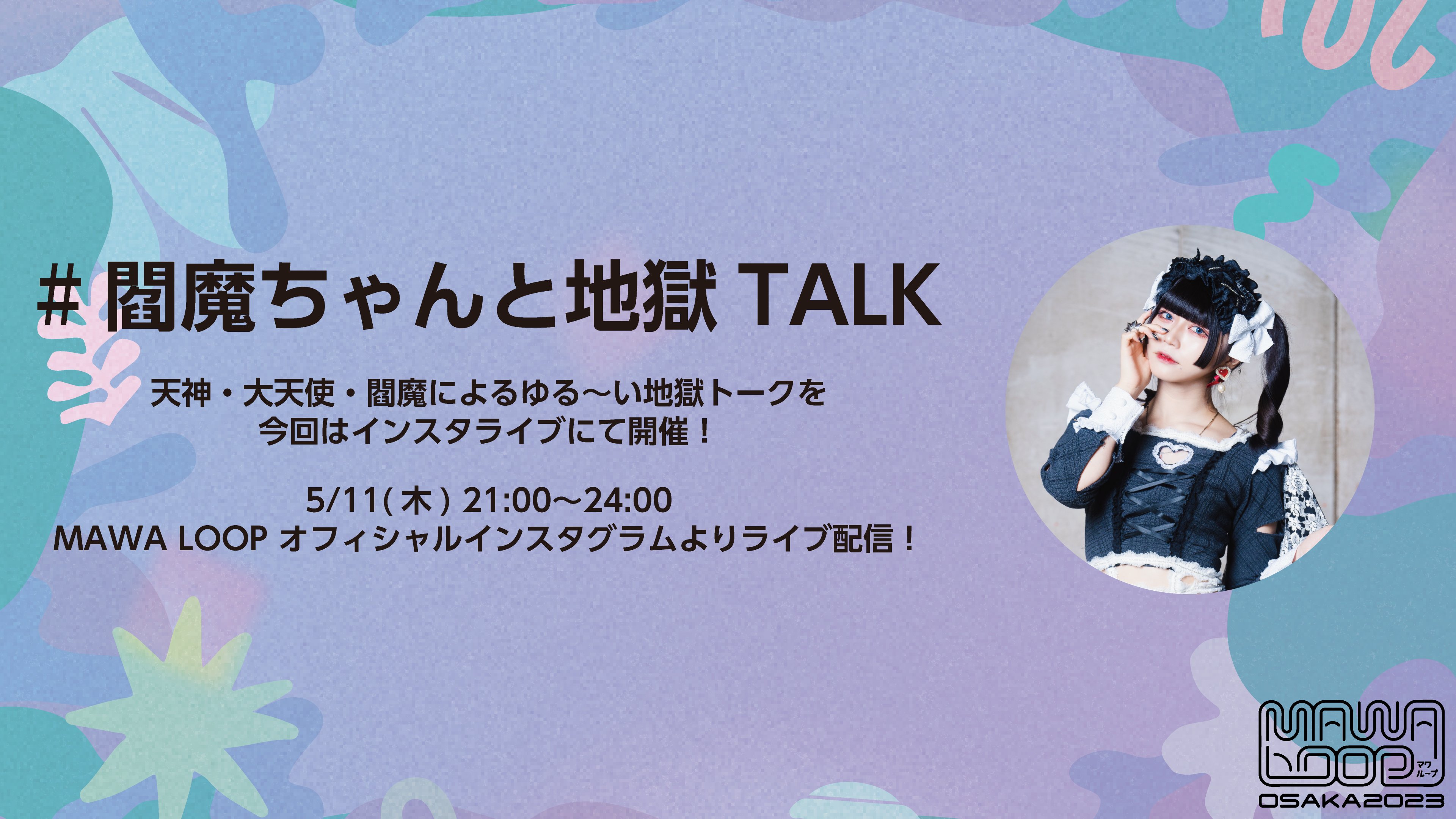 # 閻魔ちゃんと地獄 TALK

天神・大天使・閻魔によるゆる〜い地獄トークを
今回はインスタライブにて開催！

5/11(木) 21:00〜24:00
MAWA LOOP オフィシャルインスタグラムよりライブ配信！

MAWA LOOP マワループ
OSAKA2023